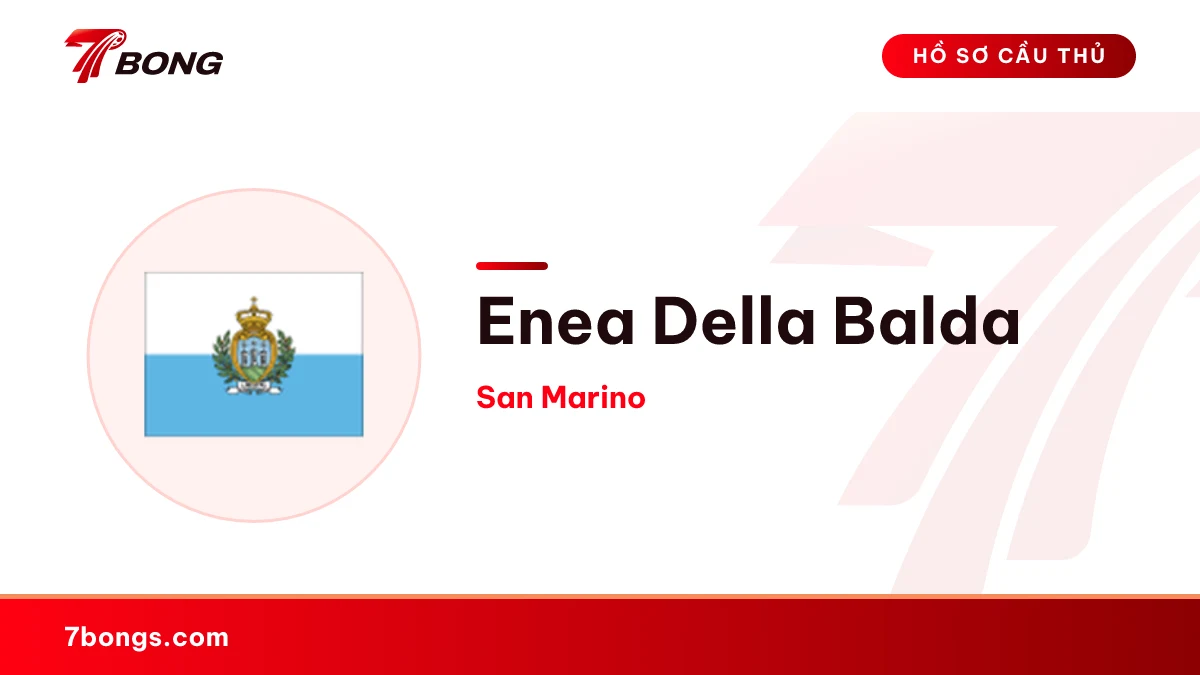 7BONG

HỒ SƠ CẦU THỦ

Enea Della Balda

San Marino

7bongs.com